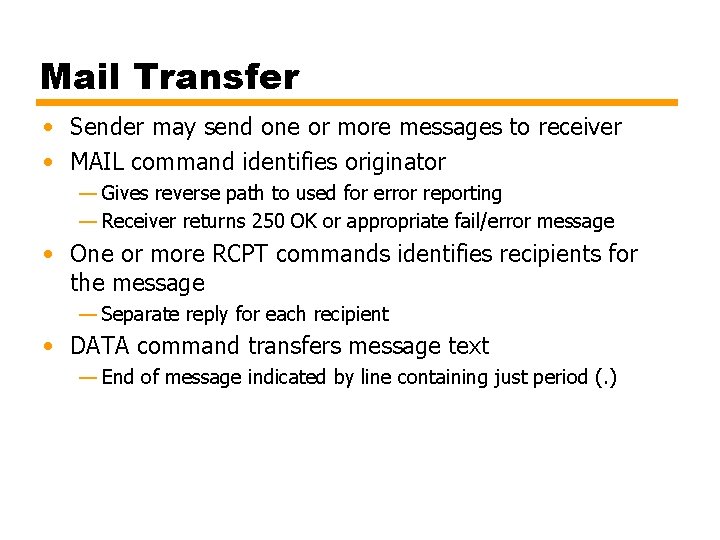 Mail Transfer

• Sender may send one or more messages to receiver
• MAIL command identifies originator
— Gives reverse path to used for error reporting
— Receiver returns 250 OK or appropriate fail/error message
• One or more RCPT commands identifies recipients for the message
— Separate reply for each recipient
• DATA command transfers message text
— End of message indicated by line containing just period (.)